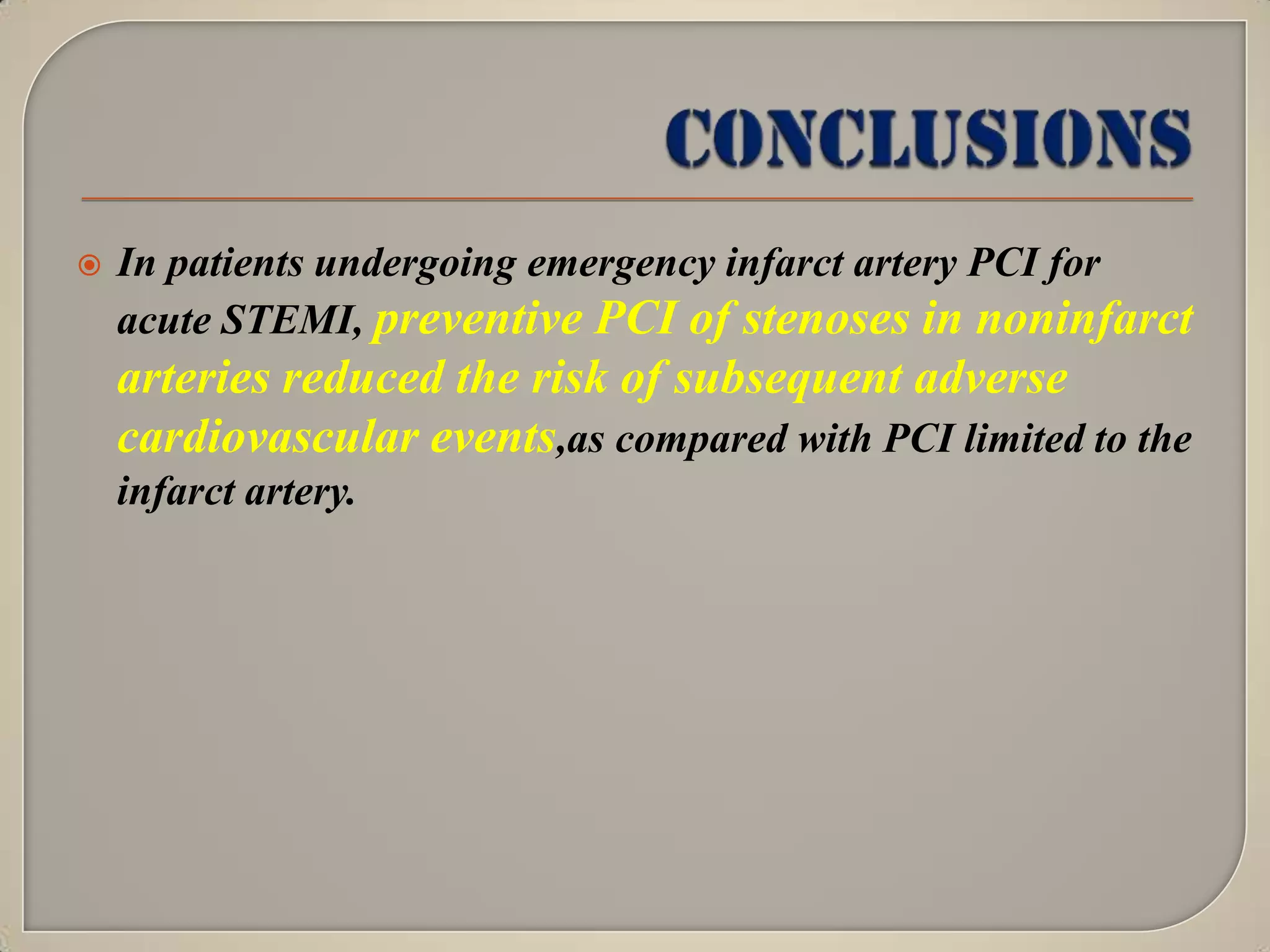 CONCLUSIONS

In patients undergoing emergency infarct artery PCI for acute STEMI, preventive PCI of stenoses in noninfarct arteries reduced the risk of subsequent adverse cardiovascular events,as compared with PCI limited to the infarct artery.